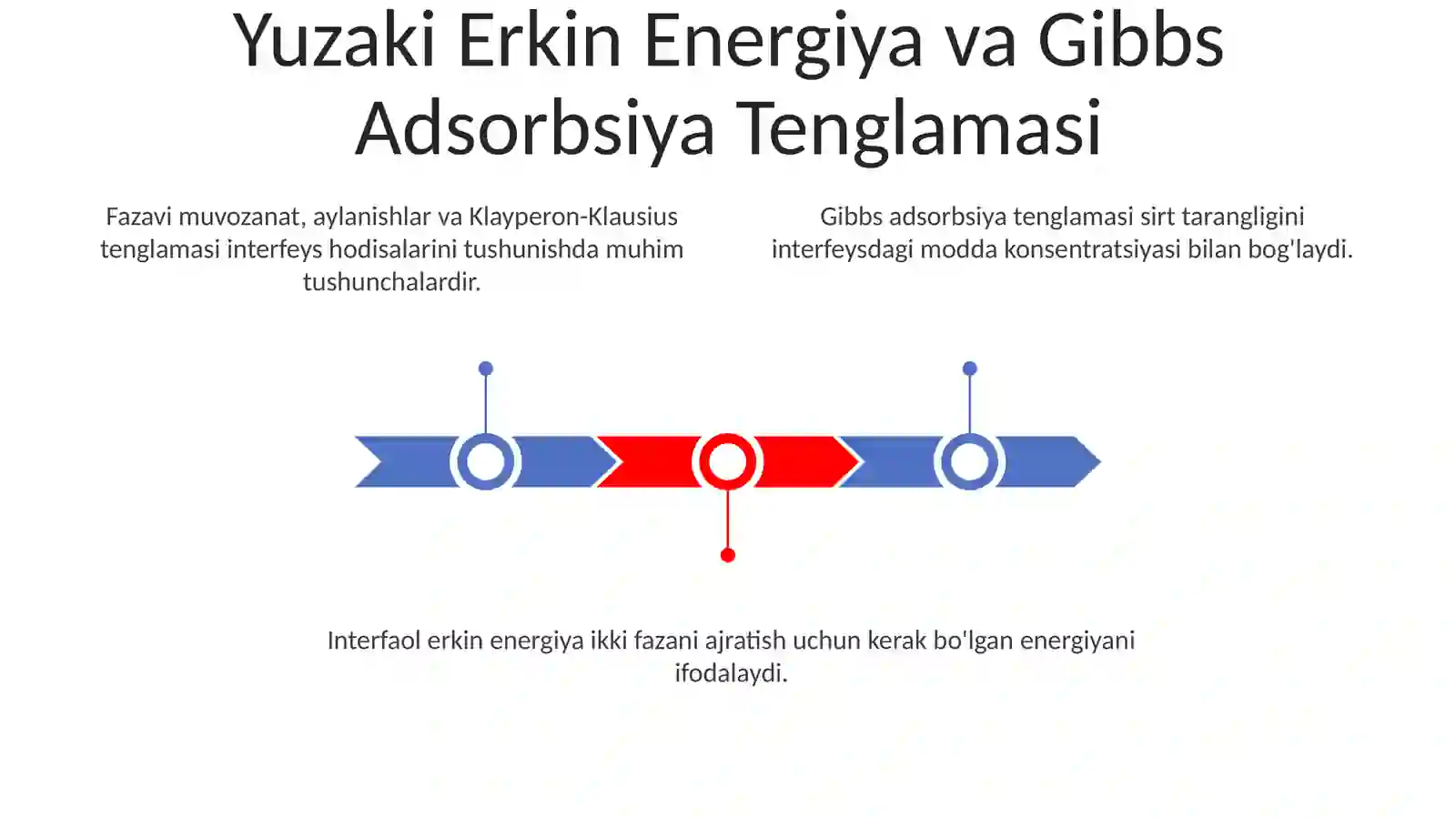 Yuzaki Erkin Energiya va Gibbs Adsorbsiya Tenglamasi

Fazavi muvozanat, aylanishlar va Klayperon-Klausius tenglamasi interfeys hodisalarini tushunishda muhim tushunchalardir.

Gibbs adsorbsiya tenglamasi sirt tarangligini interfeysdagi modda konsentratsiyasi bilan bog'laydi.

Interfaol erkin energiya ikki fazani ajratish uchun kerak bo'lgan energiyani ifodalaydi.